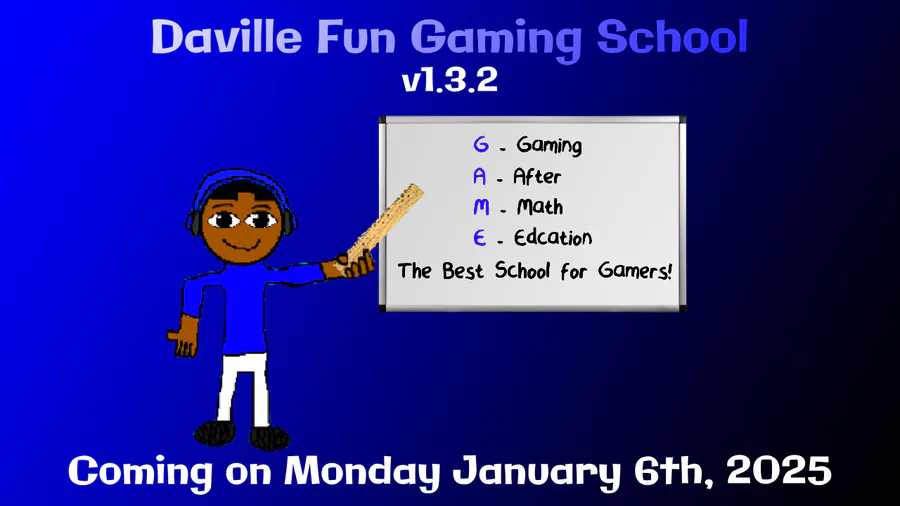 Daville Fun Gaming School
v1.3.2

G - Gaming
A - After
M - Math
E - Edcation
The Best School for Gamers!

Coming on Monday January 6th, 2025